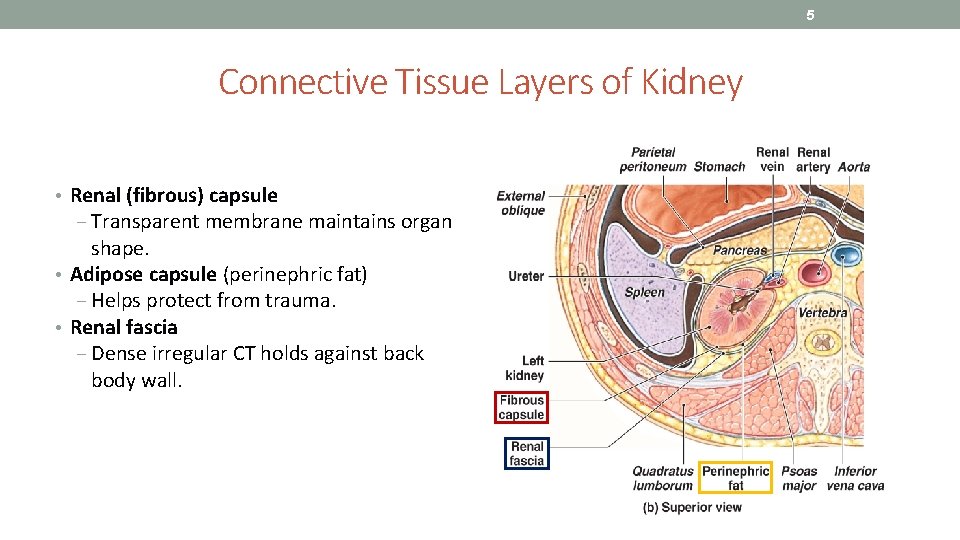 5

Connective Tissue Layers of Kidney

• Renal (fibrous) capsule
– Transparent membrane maintains organ shape.
• Adipose capsule (perinephric fat)
– Helps protect from trauma.
• Renal fascia
– Dense irregular CT holds against back body wall.

Parietal peritoneum
Stomach
Renal vein
Renal artery
Aorta
External oblique
Pancreas
Ureter
Spleen
Vertebra
Left kidney
Fibrous capsule
Renal fascia
Quadratus lumborum
Perinephric fat
Psoas major
Inferior vena cava
(b) Superior view